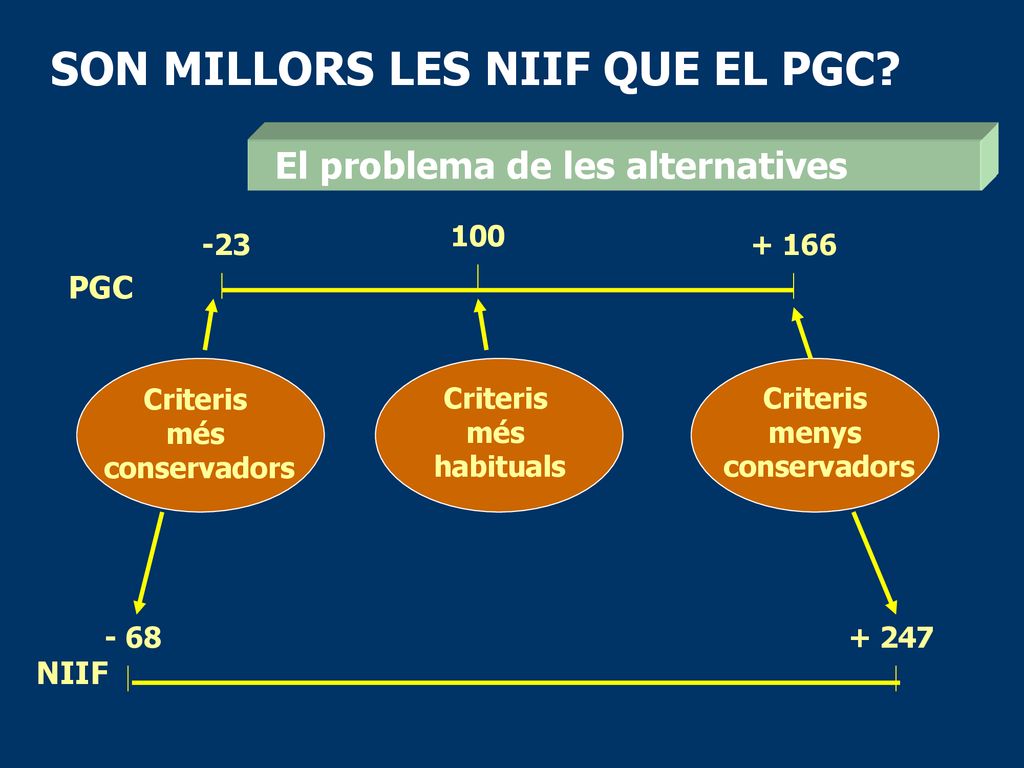 SON MILLORS LES NIIF QUE EL PGC?

El problema de les alternatives

-23

100

+ 166

PGC

Criteris més conservadors

Criteris més habituals

Criteris menys conservadors

- 68

+ 247

NIIF